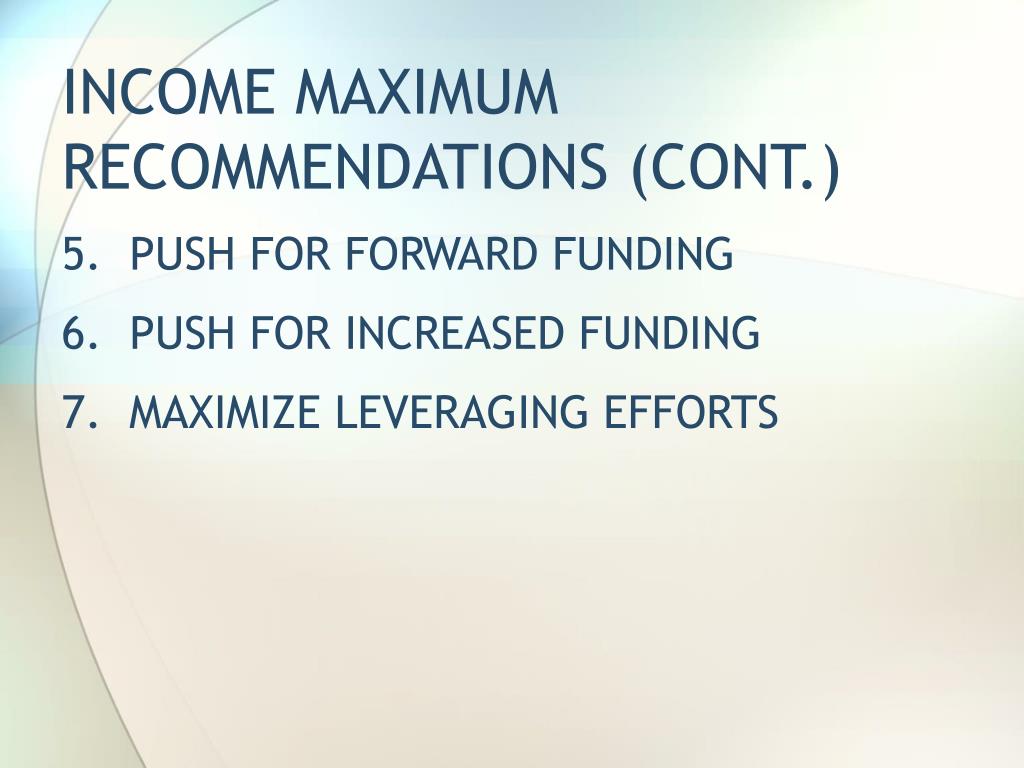 INCOME MAXIMUM RECOMMENDATIONS (CONT.)

5. PUSH FOR FORWARD FUNDING
6. PUSH FOR INCREASED FUNDING
7. MAXIMIZE LEVERAGING EFFORTS